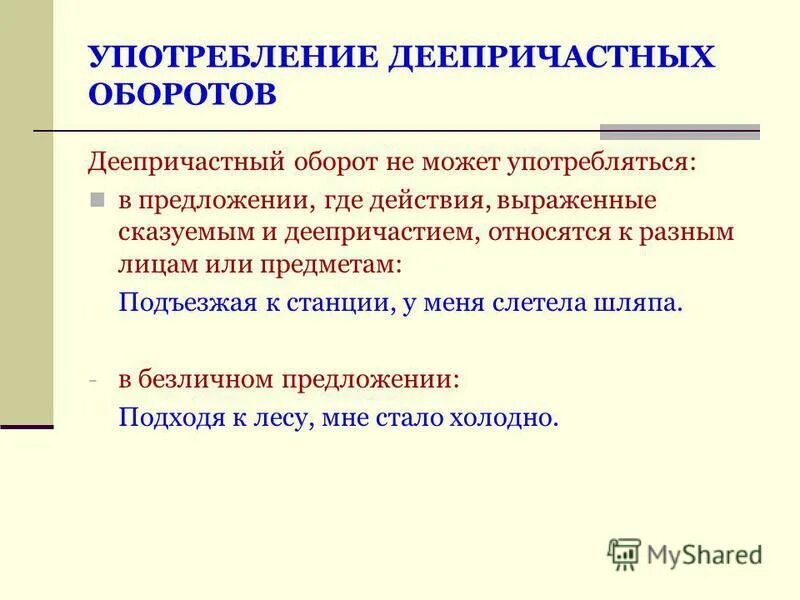 УПОТРЕБЛЕНИЕ ДЕЕПРИЧАСТНЫХ ОБОРОТОВ

Деепричастный оборот не может употребляться:

в предложении, где действия, выраженные сказуемым и деепричастием, относятся к разным лицам или предметам:

Подъезжая к станции, у меня слетела шляпа.

- в безличном предложении:

Подходя к лесу, мне стало холодно.

MyShared